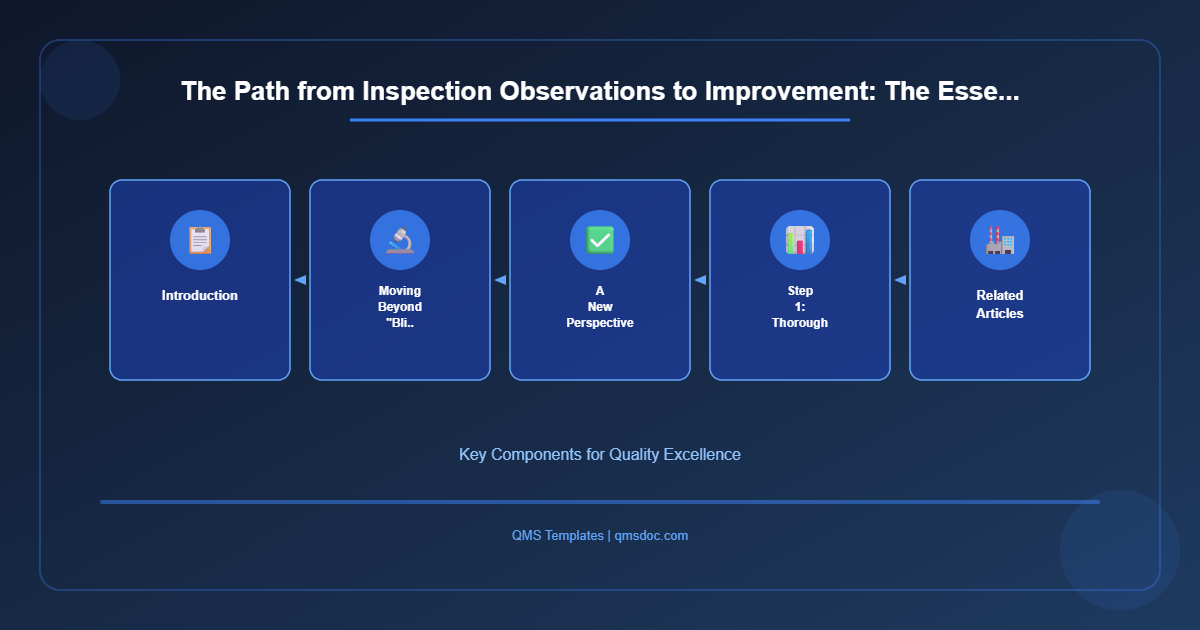 The Path from Inspection Observations to Improvement: The Esse...

Introduction

Moving Beyond "Bli..

A New Perspective

Step 1: Thorough

Related Articles

Key Components for Quality Excellence

QMS Templates | qmsdoc.com